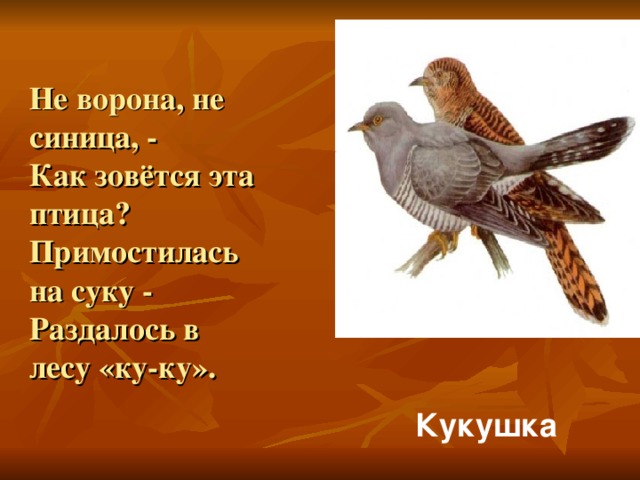 Не ворона, не синица, -
Как зовётся эта птица?
Примостилась на суку -
Раздалось в лесу «ку-ку».

Кукушка